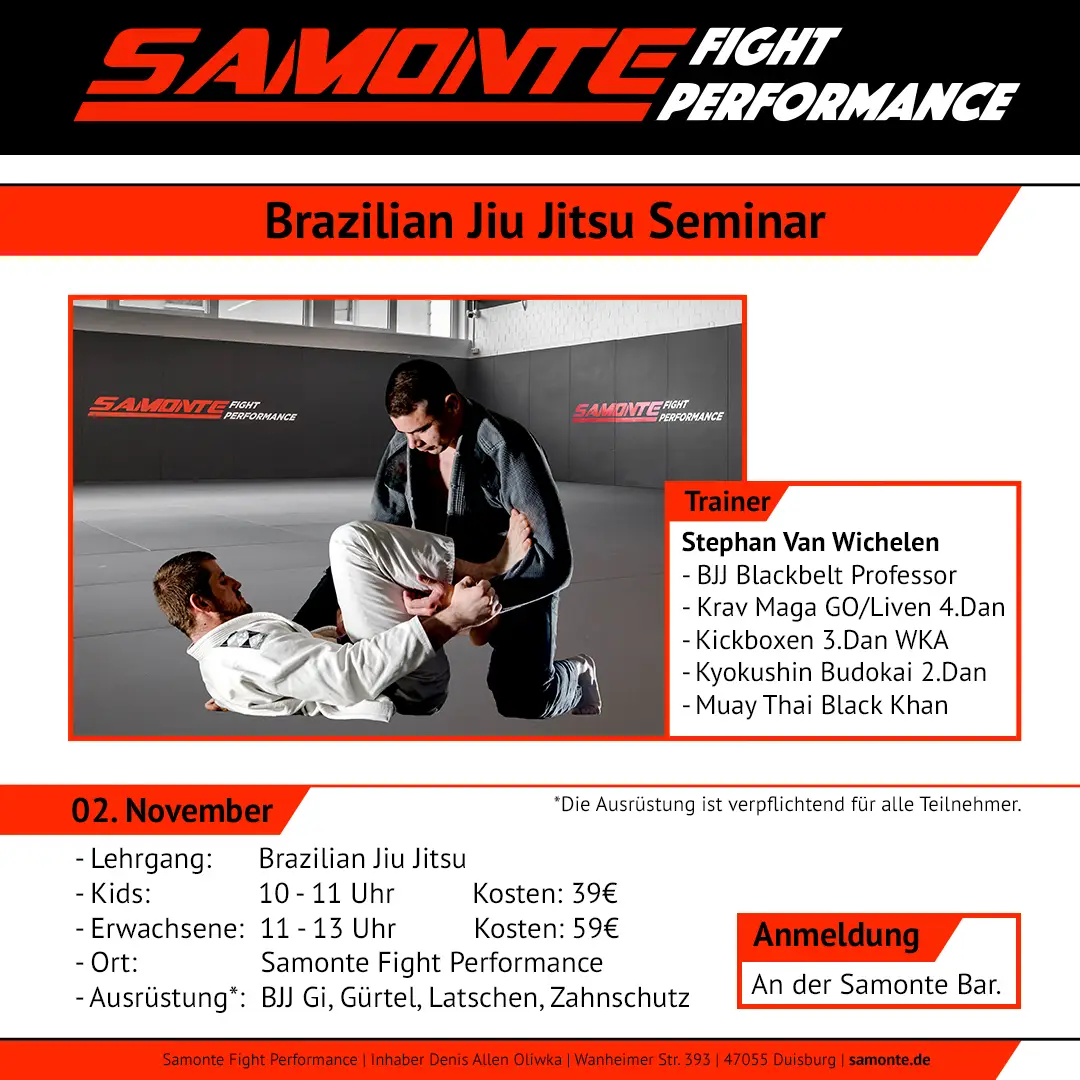 SAMONTE FIGHT PERFORMANCE

Brazilian Jiu Jitsu Seminar

SAMONTE FIGHT PERFORMANCE

SAMONTE FIGHT PERFORMANCE

Trainer

Stephan Van Wichelen
- BJJ Blackbelt Professor
- Krav Maga GO/Liven 4.Dan
- Kickboxen 3.Dan WKA
- Kyokushin Budokai 2.Dan
- Muay Thai Black Khan

02. November

*Die Ausrüstung ist verpflichtend für alle Teilnehmer.

- Lehrgang: Brazilian Jiu Jitsu
- Kids: 10 - 11 Uhr Kosten: 39€
- Erwachsene: 11 - 13 Uhr Kosten: 59€
- Ort: Samonte Fight Performance
- Ausrüstung*: BJJ Gi, Gürtel, Latschen, Zahnschutz

Anmeldung

An der Samonte Bar.

Samonte Fight Performance | Inhaber Denis Allen Oliwka | Wanheimer Str. 393 | 47055 Duisburg | samonte.de